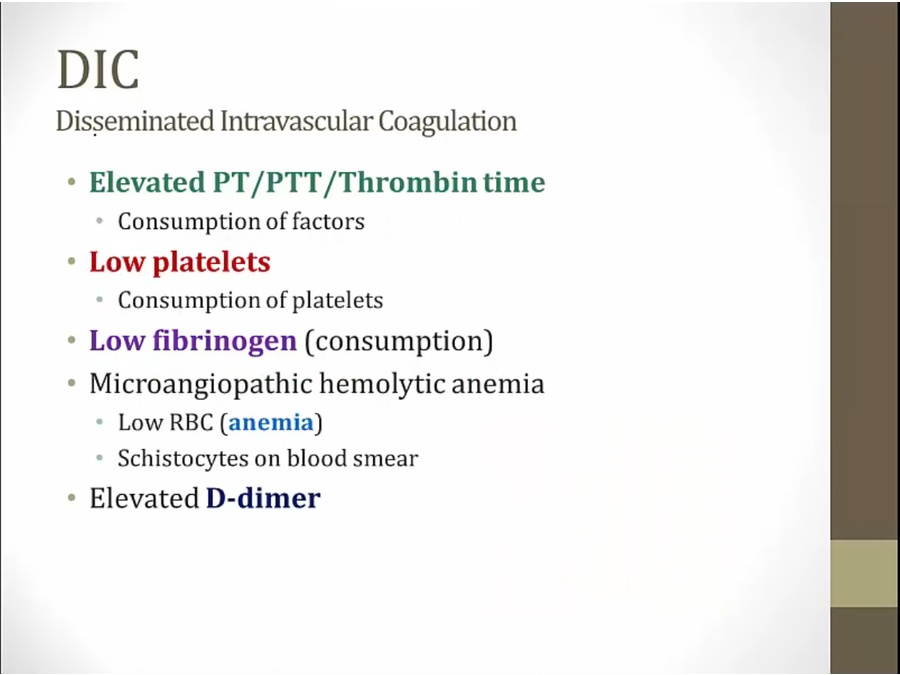 DIC
Disseminated Intravascular Coagulation

• Elevated PT/PTT/Thrombin time
  • Consumption of factors
• Low platelets
  • Consumption of platelets
• Low fibrinogen (consumption)
• Microangiopathic hemolytic anemia
  • Low RBC (anemia)
  • Schistocytes on blood smear
• Elevated D-dimer